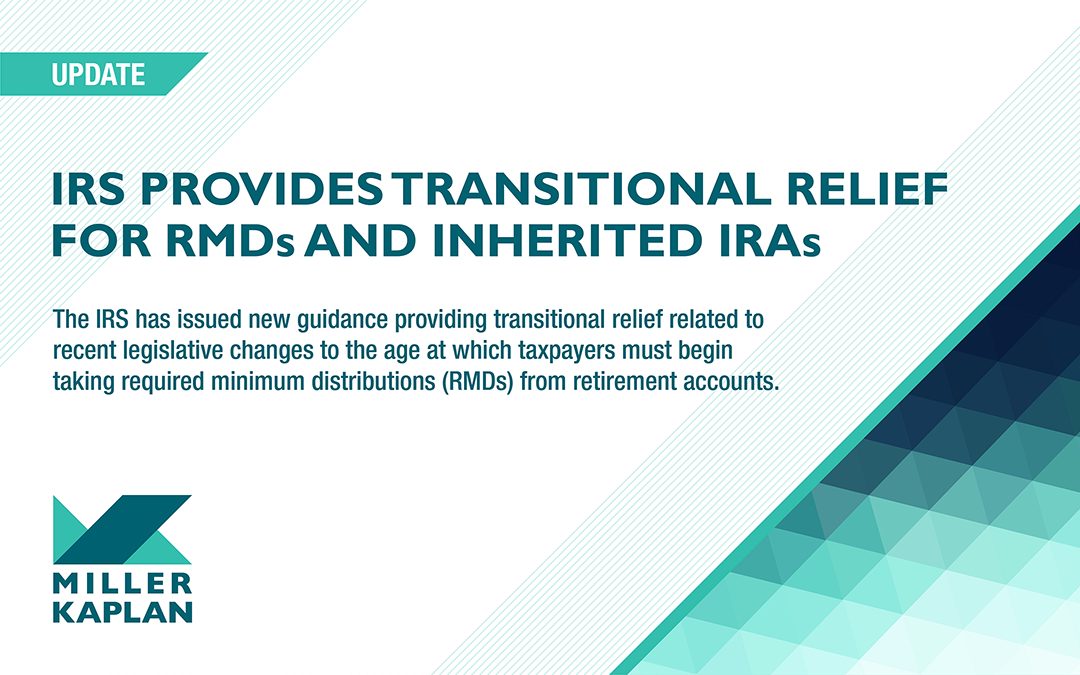 UPDATE

IRS PROVIDES TRANSITIONAL RELIEF FOR RMDs AND INHERITED IRAs

The IRS has issued new guidance providing transitional relief related to recent legislative changes to the age at which taxpayers must begin taking required minimum distributions (RMDs) from retirement accounts.

MILLER KAPLAN